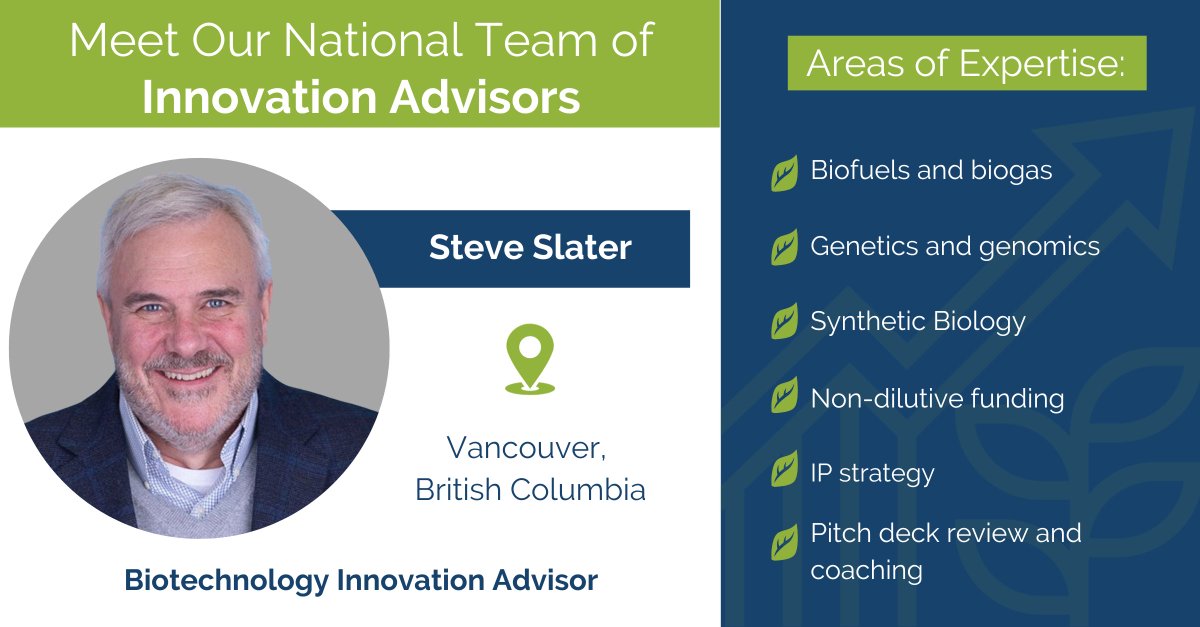 Meet Our National Team of
Innovation Advisors

Steve Slater

Vancouver, British Columbia

Biotechnology Innovation Advisor

Areas of Expertise:

Biofuels and biogas

Genetics and genomics

Synthetic Biology

Non-dilutive funding

IP strategy

Pitch deck review and coaching